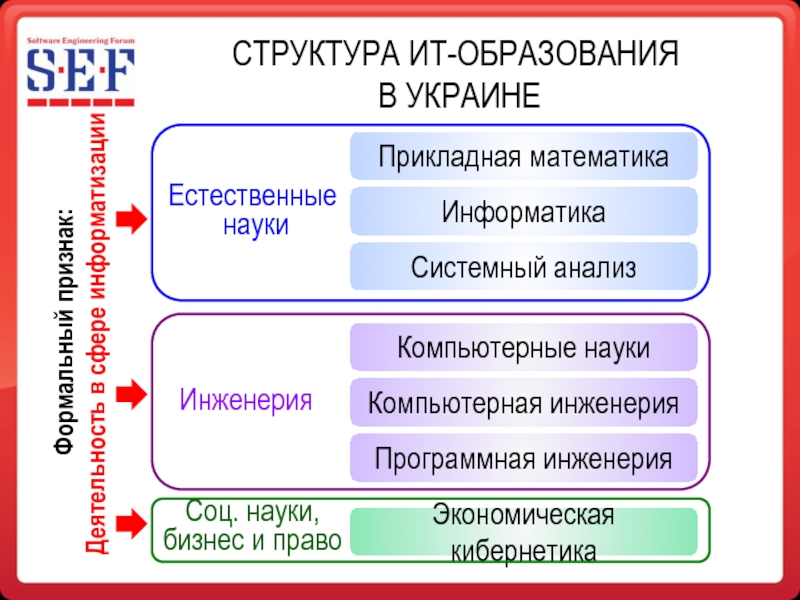 Software Engineering Forum
S·E·F

СТРУКТУРА ИТ-ОБРАЗОВАНИЯ В УКРАИНЕ

Формальный признак:
Деятельность в сфере информатизации

Естественные науки

Прикладная математика

Информатика

Системный анализ

Инженерия

Компьютерные науки

Компьютерная инженерия

Программная инженерия

Соц. науки, бизнес и право

Экономическая кибернетика